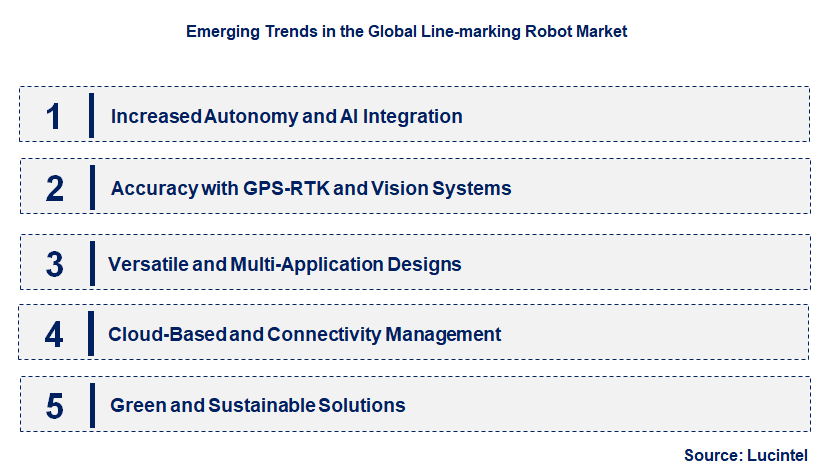 Emerging Trends in the Global Line-marking Robot Market

1 Increased Autonomy and AI Integration

2 Accuracy with GPS-RTK and Vision Systems

3 Versatile and Multi-Application Designs

4 Cloud-Based and Connectivity Management

5 Green and Sustainable Solutions

Source: Lucintel